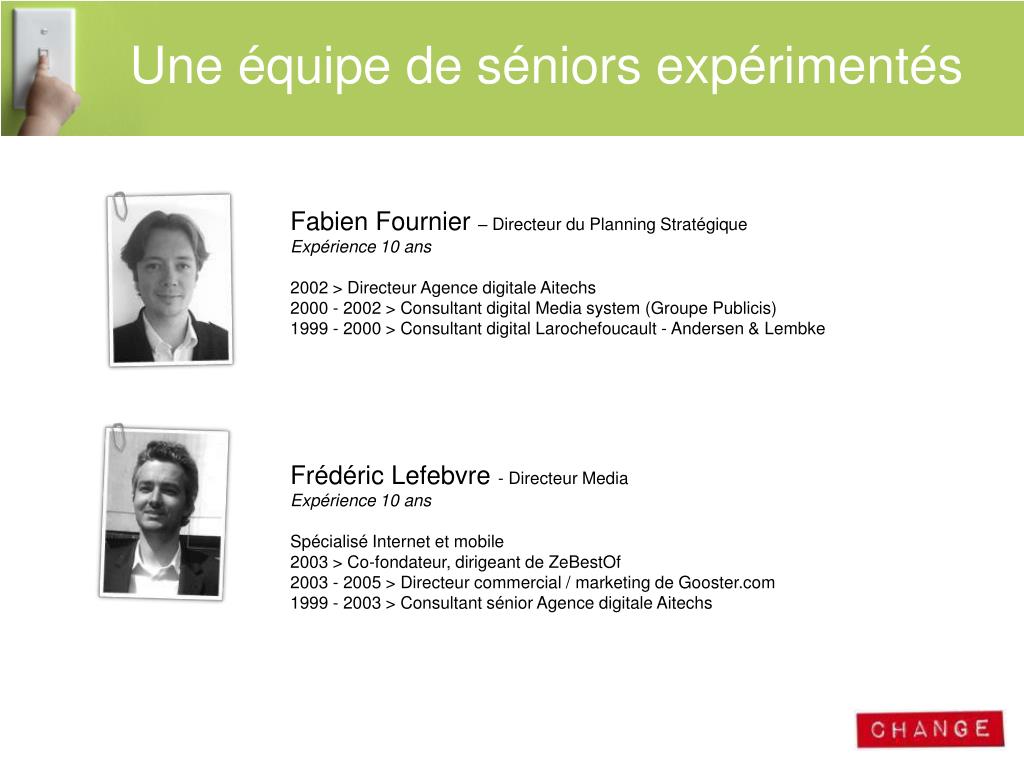 Une équipe de séniors expérimentés

Fabien Fournier – Directeur du Planning Stratégique
Expérience 10 ans

2002 > Directeur Agence digitale Aitechs
2000 - 2002 > Consultant digital Media system (Groupe Publicis)
1999 - 2000 > Consultant digital Larochefoucault - Andersen & Lembke

Frédéric Lefebvre - Directeur Media
Expérience 10 ans

Spécialisé Internet et mobile
2003 > Co-fondateur, dirigeant de ZeBestOf
2003 - 2005 > Directeur commercial / marketing de Gooster.com
1999 - 2003 > Consultant sénior Agence digitale Aitechs

CHANGE